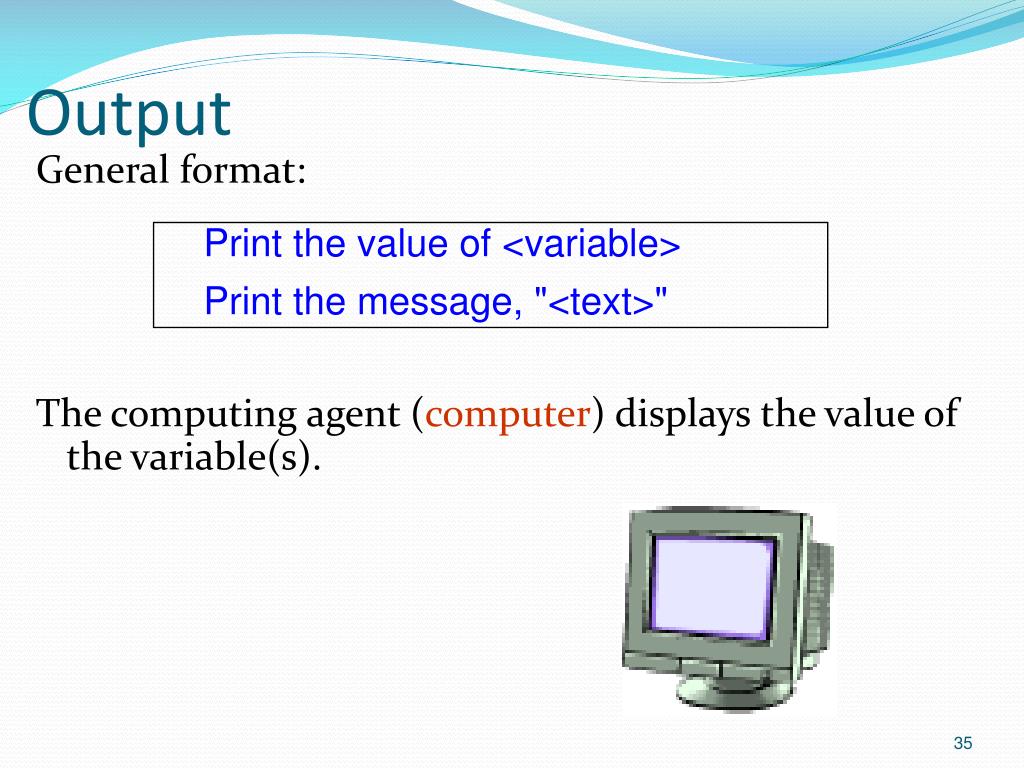 Output

General format:

Print the value of <variable>

Print the message, "<text>"

The computing agent (computer) displays the value of the variable(s).

35